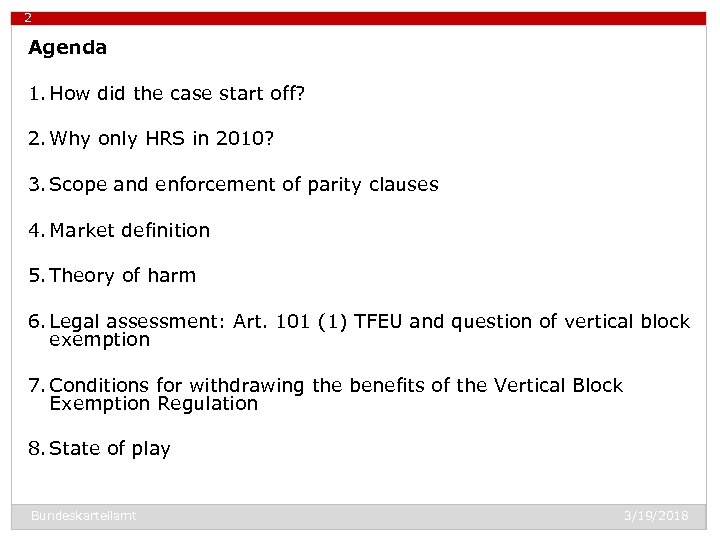 2

Agenda

1. How did the case start off?

2. Why only HRS in 2010?

3. Scope and enforcement of parity clauses

4. Market definition

5. Theory of harm

6. Legal assessment: Art. 101 (1) TFEU and question of vertical block exemption

7. Conditions for withdrawing the benefits of the Vertical Block Exemption Regulation

8. State of play

Bundeskartellamt

3/19/2018